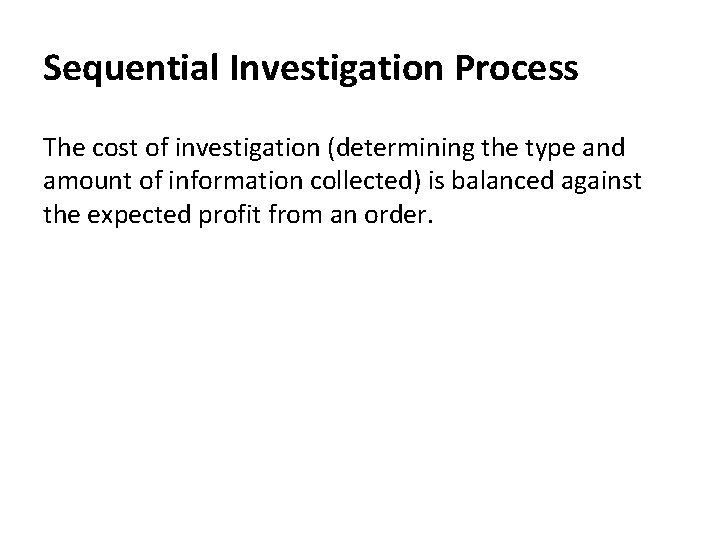 Sequential Investigation Process

The cost of investigation (determining the type and amount of information collected) is balanced against the expected profit from an order.